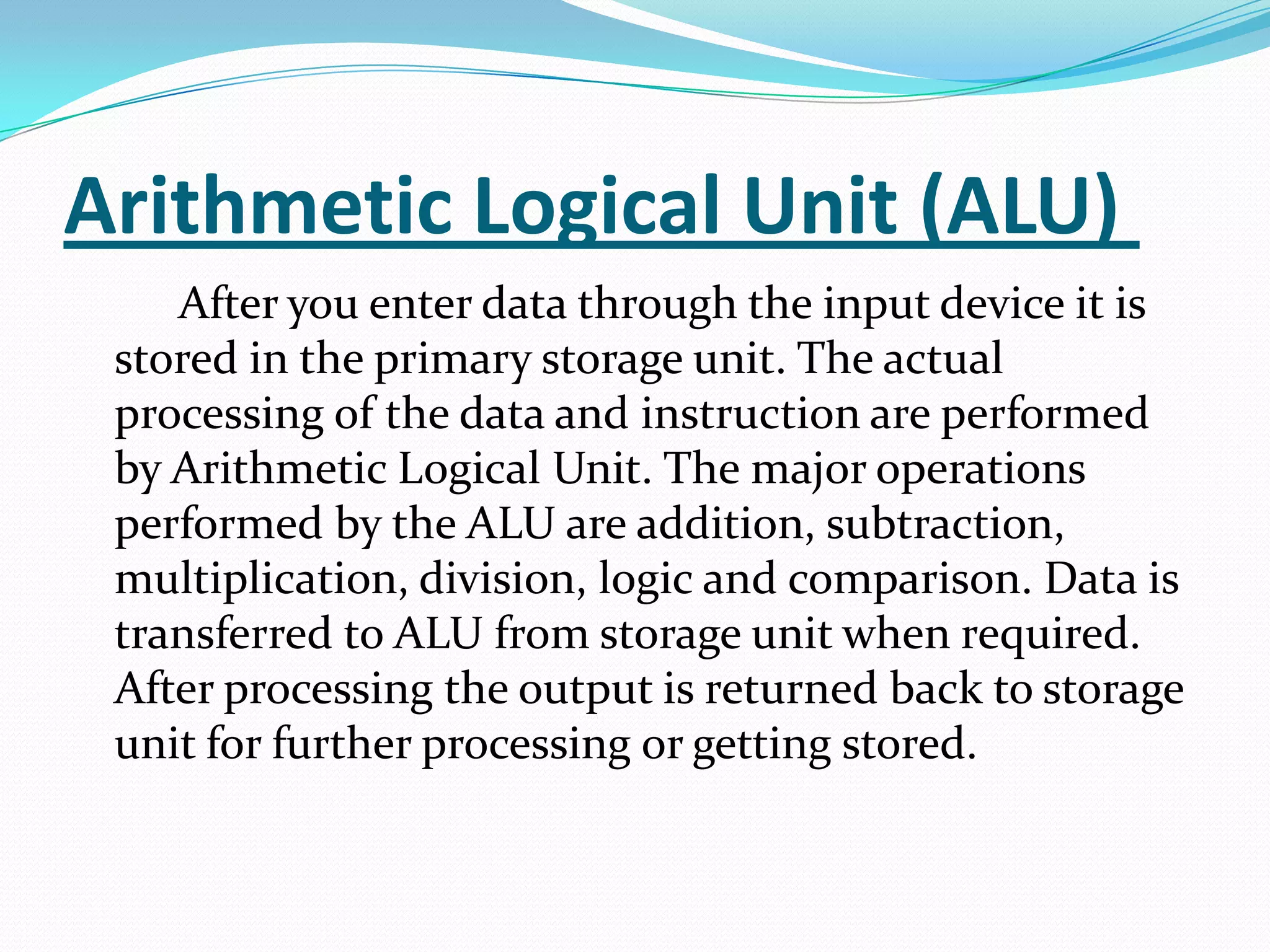 Arithmetic Logical Unit (ALU)

After you enter data through the input device it is stored in the primary storage unit. The actual processing of the data and instruction are performed by Arithmetic Logical Unit. The major operations performed by the ALU are addition, subtraction, multiplication, division, logic and comparison. Data is transferred to ALU from storage unit when required. After processing the output is returned back to storage unit for further processing or getting stored.